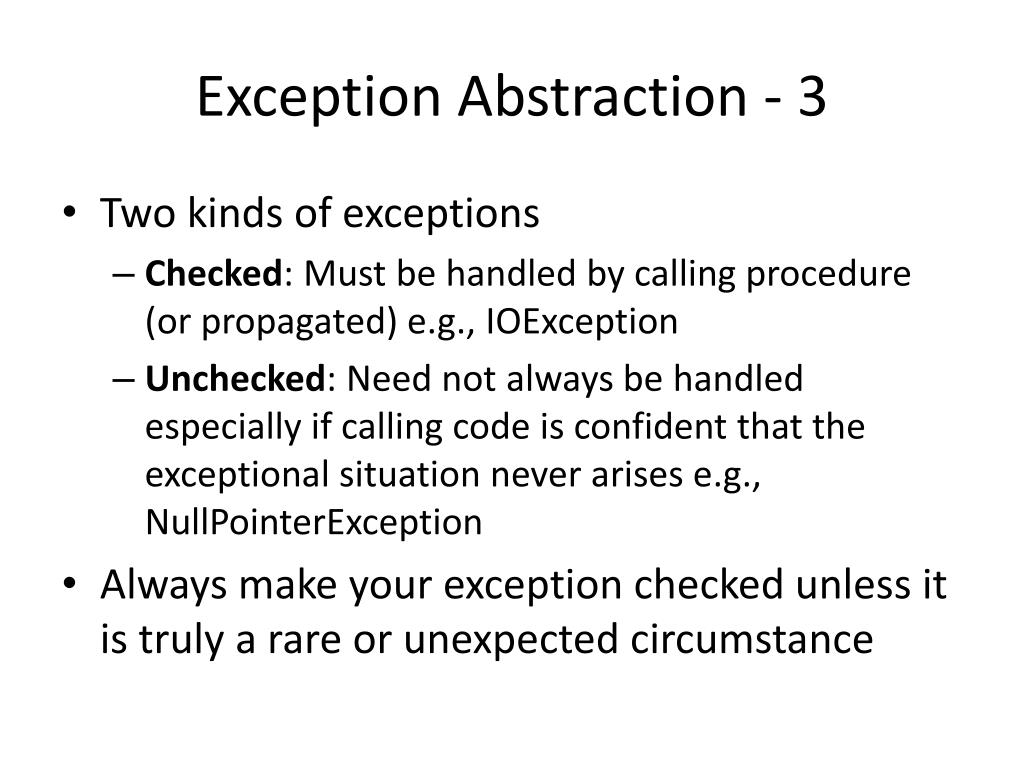 Exception Abstraction - 3

• Two kinds of exceptions
  – Checked: Must be handled by calling procedure (or propagated) e.g., IOException
  – Unchecked: Need not always be handled especially if calling code is confident that the exceptional situation never arises e.g., NullPointerException
• Always make your exception checked unless it is truly a rare or unexpected circumstance